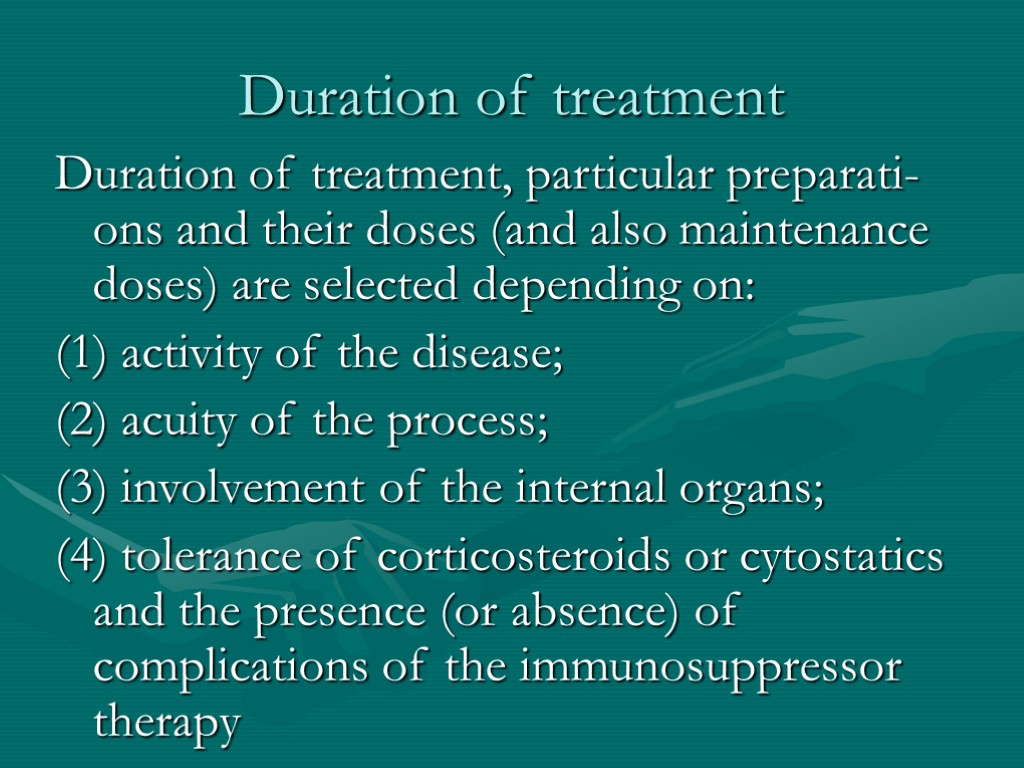 Duration of treatment

Duration of treatment, particular preparations and their doses (and also maintenance doses) are selected depending on:

(1) activity of the disease;

(2) acuity of the process;

(3) involvement of the internal organs;

(4) tolerance of corticosteroids or cytostatics and the presence (or absence) of complications of the immunosuppressor therapy